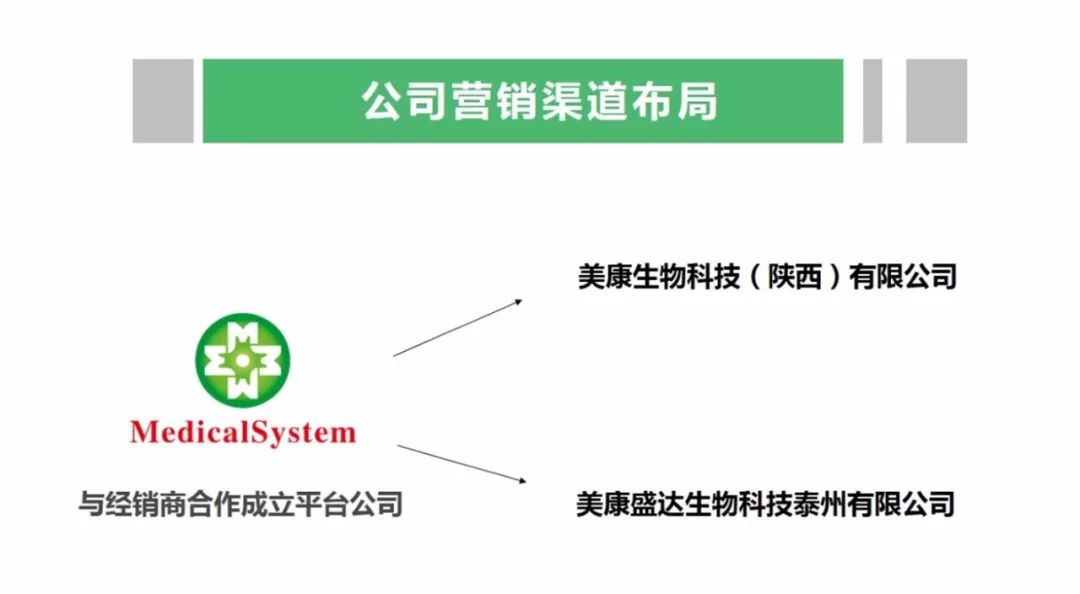 公司营销渠道布局

MedicalSystem

与经销商合作成立平台公司

美康生物科技（陕西）有限公司

美康盛达生物科技泰州有限公司